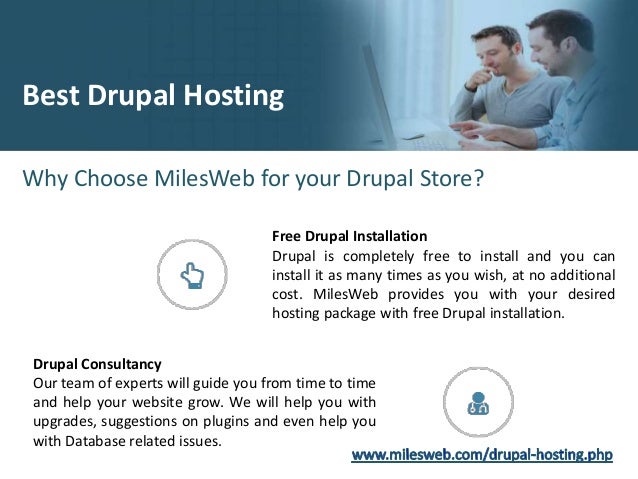 Best Drupal Hosting

Why Choose MilesWeb for your Drupal Store?

Free Drupal Installation
Drupal is completely free to install and you can install it as many times as you wish, at no additional cost. MilesWeb provides you with your desired hosting package with free Drupal installation.

Drupal Consultancy
Our team of experts will guide you from time to time and help your website grow. We will help you with upgrades, suggestions on plugins and even help you with Database related issues.

www.milesweb.com/drupal-hosting.php